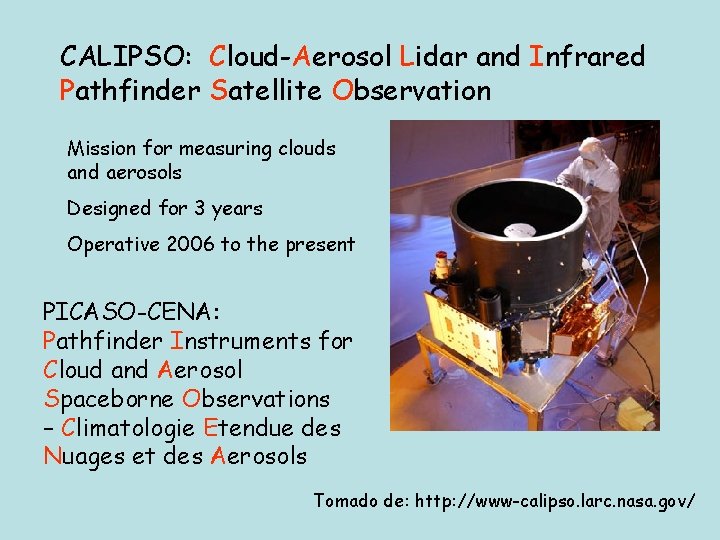 CALIPSO: Cloud-Aerosol Lidar and Infrared Pathfinder Satellite Observation

Mission for measuring clouds and aerosols

Designed for 3 years

Operative 2006 to the present

PICASO-CENA:
Pathfinder Instruments for Cloud and Aerosol Spaceborne Observations – Climatologie Etendue des Nuages et des Aerosols

Tomado de: http://www-calipso.larc.nasa.gov/